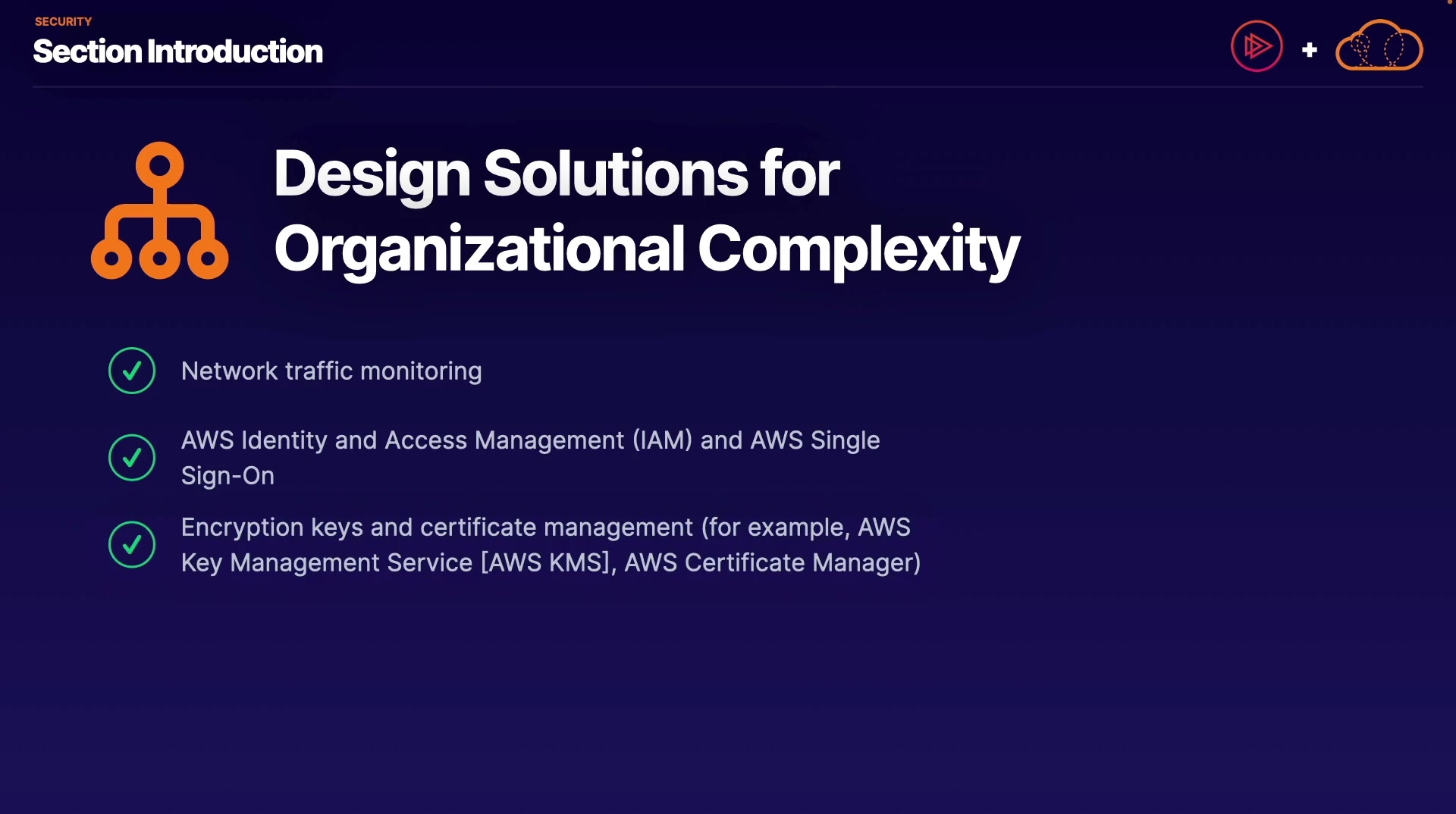 SECURITY
Section Introduction

+

Design Solutions for Organizational Complexity

Network traffic monitoring

AWS Identity and Access Management (IAM) and AWS Single Sign-On

Encryption keys and certificate management (for example, AWS Key Management Service [AWS KMS], AWS Certificate Manager)